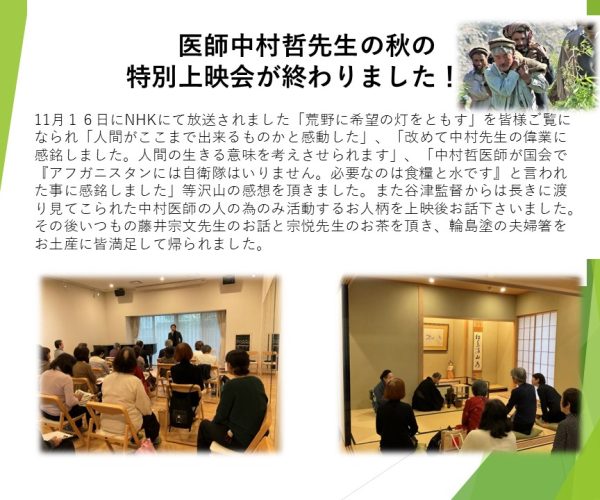 医師中村哲先生の秋の
特別上映会が終わりました！

11月１６日にNHKにて放送されました「荒野に希望の灯をともす」を皆様ご覧になられ「人間がここまで出来るものかと感動した」、「改めて中村先生の偉業に感銘しました。人間の生きる意味を考えさせられます」、「中村哲医師が国会で『アフガニスタンには自衛隊はいりません。必要なのは食糧と水です』と言われた事に感銘しました」等沢山の感想を頂きました。また谷津監督からは長きに渡り見てこられた中村医師の人の為のみ活動するお人柄を上映後お話下さいました。その後いつもの藤井宗文先生のお話と宗悦先生のお茶を頂き、輪島塗の夫婦箸をお土産に皆満足して帰られました。